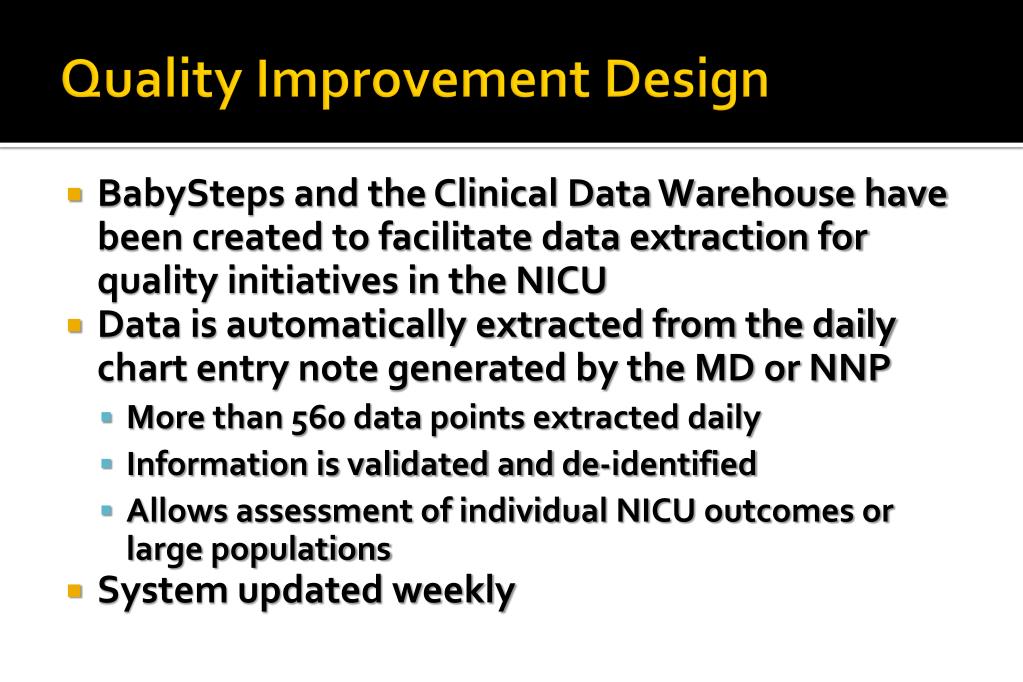 Quality Improvement Design

BabySteps and the Clinical Data Warehouse have been created to facilitate data extraction for quality initiatives in the NICU

Data is automatically extracted from the daily chart entry note generated by the MD or NNP

More than 560 data points extracted daily

Information is validated and de-identified

Allows assessment of individual NICU outcomes or large populations

System updated weekly